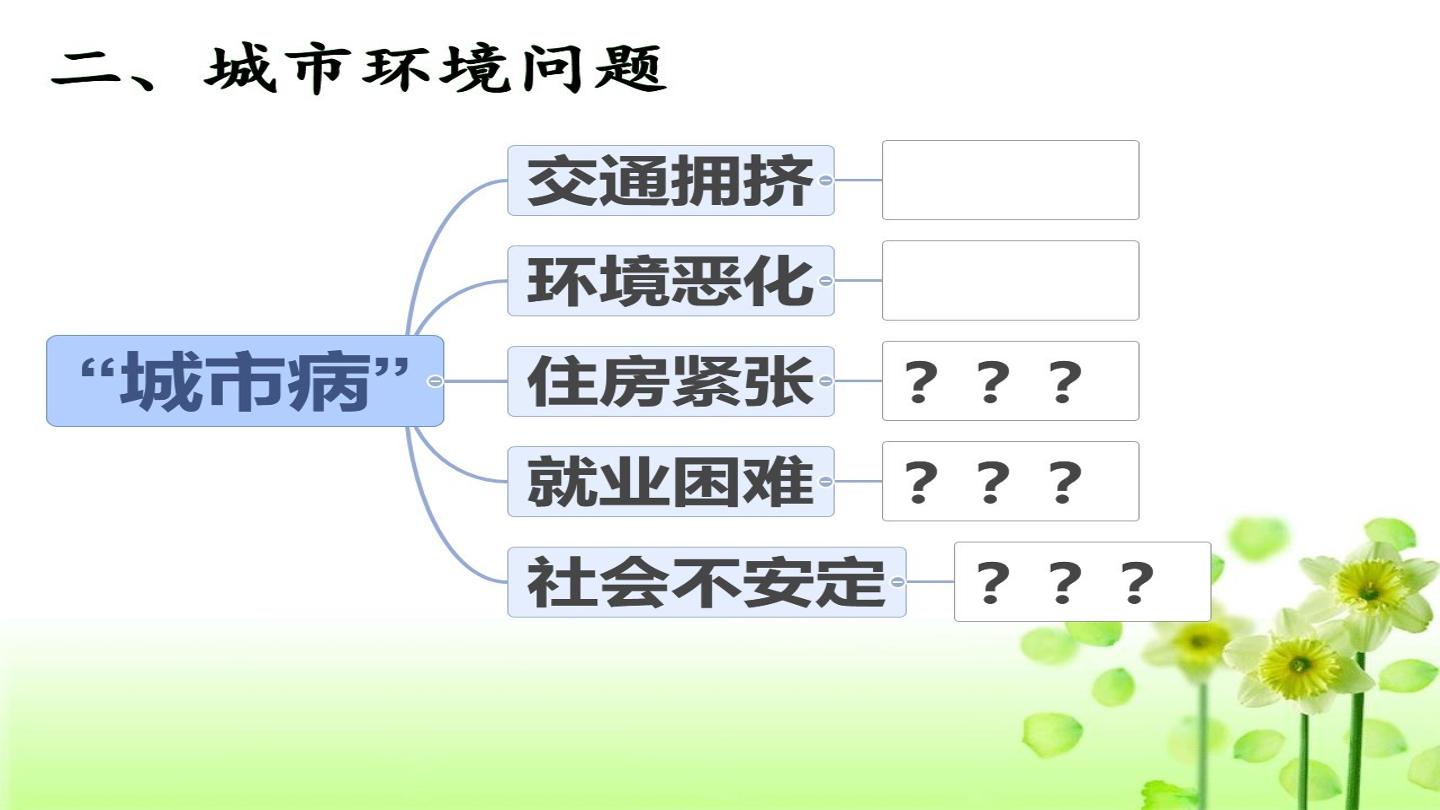 二、城市环境问题

“城市病”

交通拥挤

环境恶化

住房紧张

？？？

就业困难

？？？

社会不安定

？？？